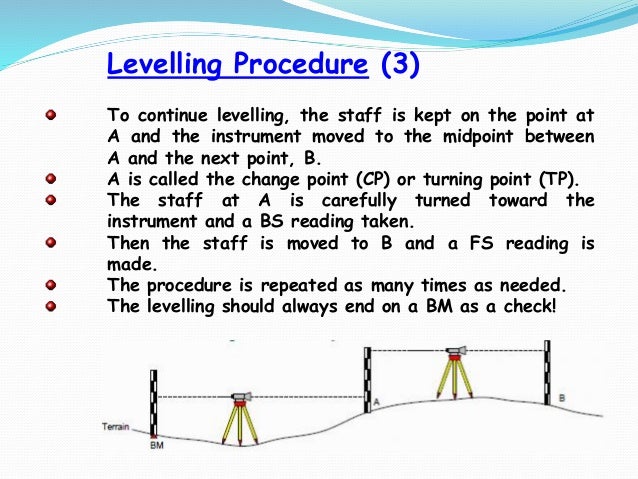 Levelling Procedure (3)

To continue levelling, the staff is kept on the point at A and the instrument moved to the midpoint between A and the next point, B.

A is called the change point (CP) or turning point (TP).

The staff at A is carefully turned toward the instrument and a BS reading taken.

Then the staff is moved to B and a FS reading is made.

The procedure is repeated as many times as needed.

The levelling should always end on a BM as a check!

Terrain
BM
A
B